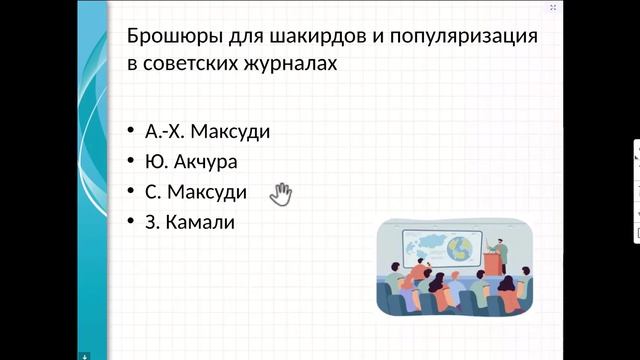 Брошюры для шакирдов и популяризация в советских журналах

• А.-Х. Максуди
• Ю. Акчура
• С. Максуди
• З. Камали